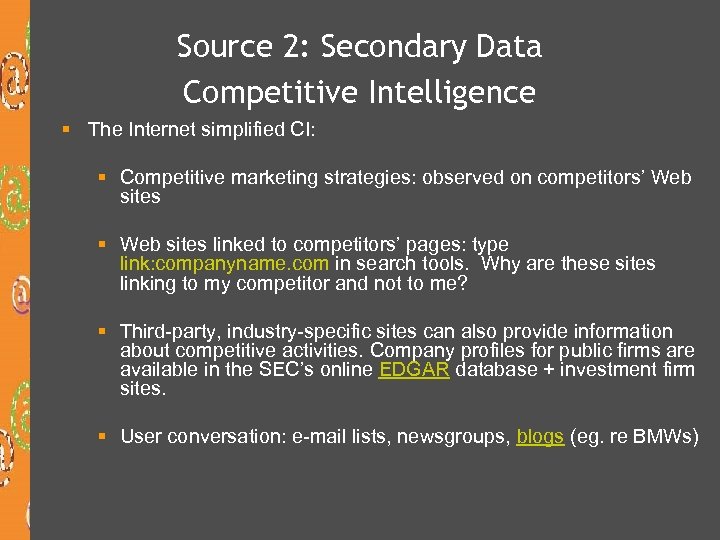 Source 2: Secondary Data
Competitive Intelligence

▪ The Internet simplified CI:

▪ Competitive marketing strategies: observed on competitors' Web sites

▪ Web sites linked to competitors' pages: type link:companyname.com in search tools. Why are these sites linking to my competitor and not to me?

▪ Third-party, industry-specific sites can also provide information about competitive activities. Company profiles for public firms are available in the SEC's online EDGAR database + investment firm sites.

▪ User conversation: e-mail lists, newsgroups, blogs (eg. re BMWs)